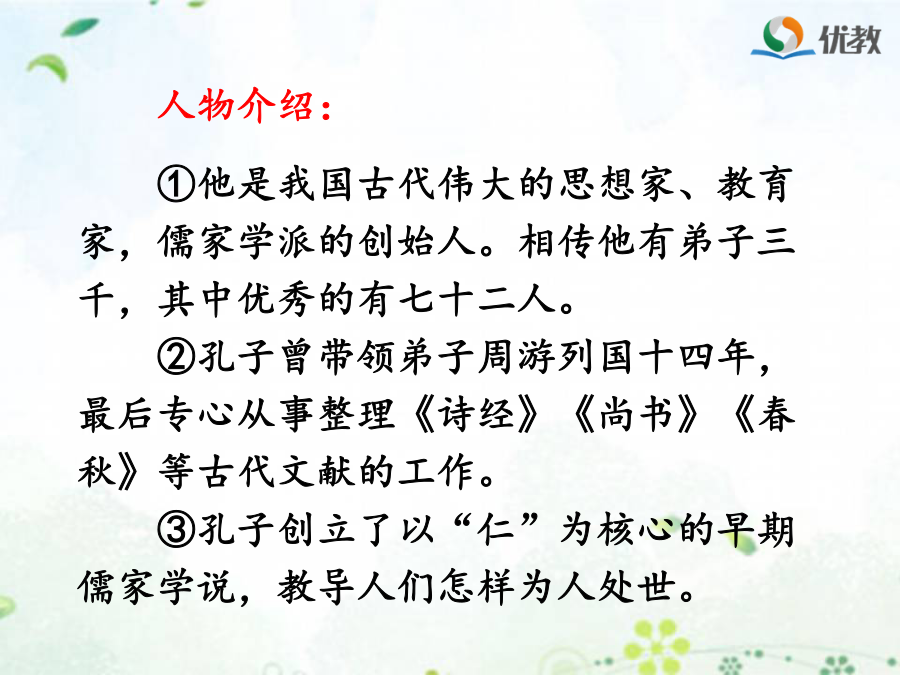 优教

人物介绍：

①他是我国古代伟大的思想家、教育家，儒家学派的创始人。相传他有弟子三千，其中优秀的有七十二人。

②孔子曾带领弟子周游列国十四年，最后专心从事整理《诗经》《尚书》《春秋》等古代文献的工作。

③孔子创立了以“仁”为核心的早期儒家学说，教导人们怎样为人处世。